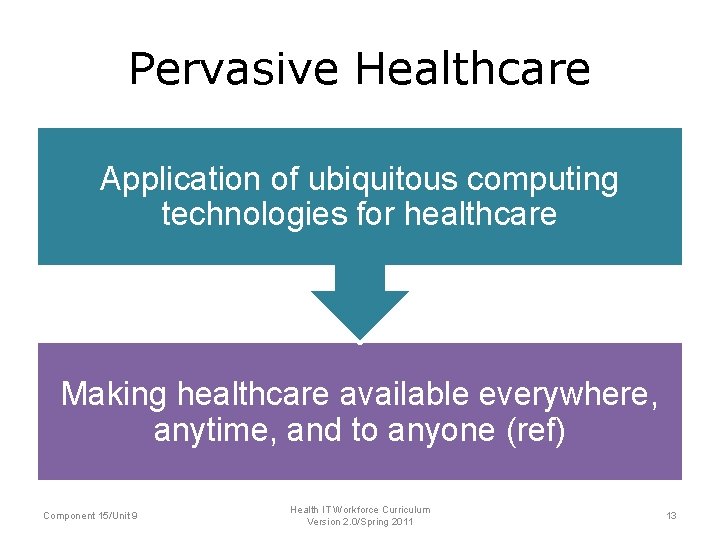 Pervasive Healthcare

Application of ubiquitous computing technologies for healthcare

Making healthcare available everywhere, anytime, and to anyone (ref)

Component 15/Unit 9

Health IT Workforce Curriculum
Version 2.0/Spring 2011

13